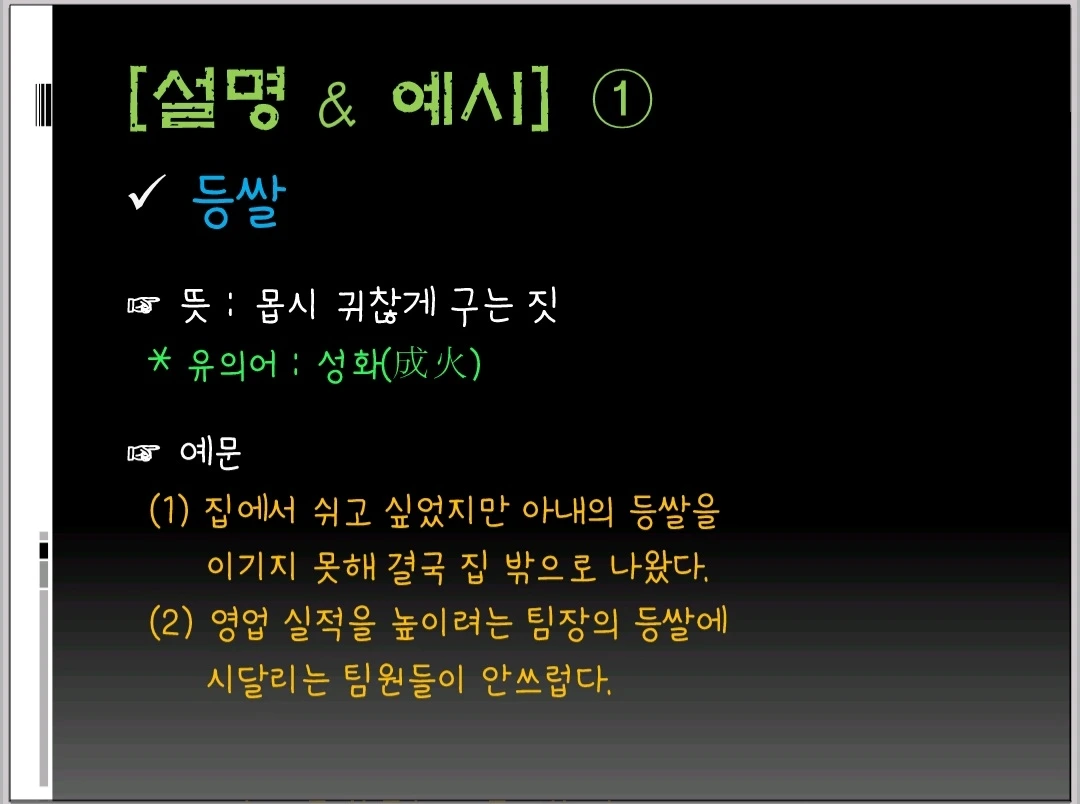 [설명 & 예시] ①

✓ 등쌀

☞ 뜻 : 몹시 귀찮게 구는 짓
* 유의어 : 성화(成火)

☞ 예문
(1) 집에서 쉬고 싶었지만 아내의 등쌀을 이기지 못해 결국 집 밖으로 나왔다.
(2) 영업 실적을 높이려는 팀장의 등쌀에 시달리는 팀원들이 안쓰럽다.